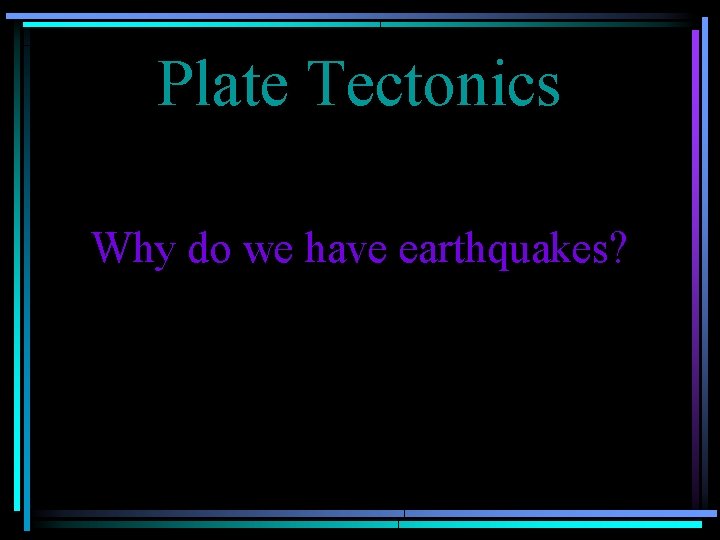 Plate Tectonics

Why do we have earthquakes?